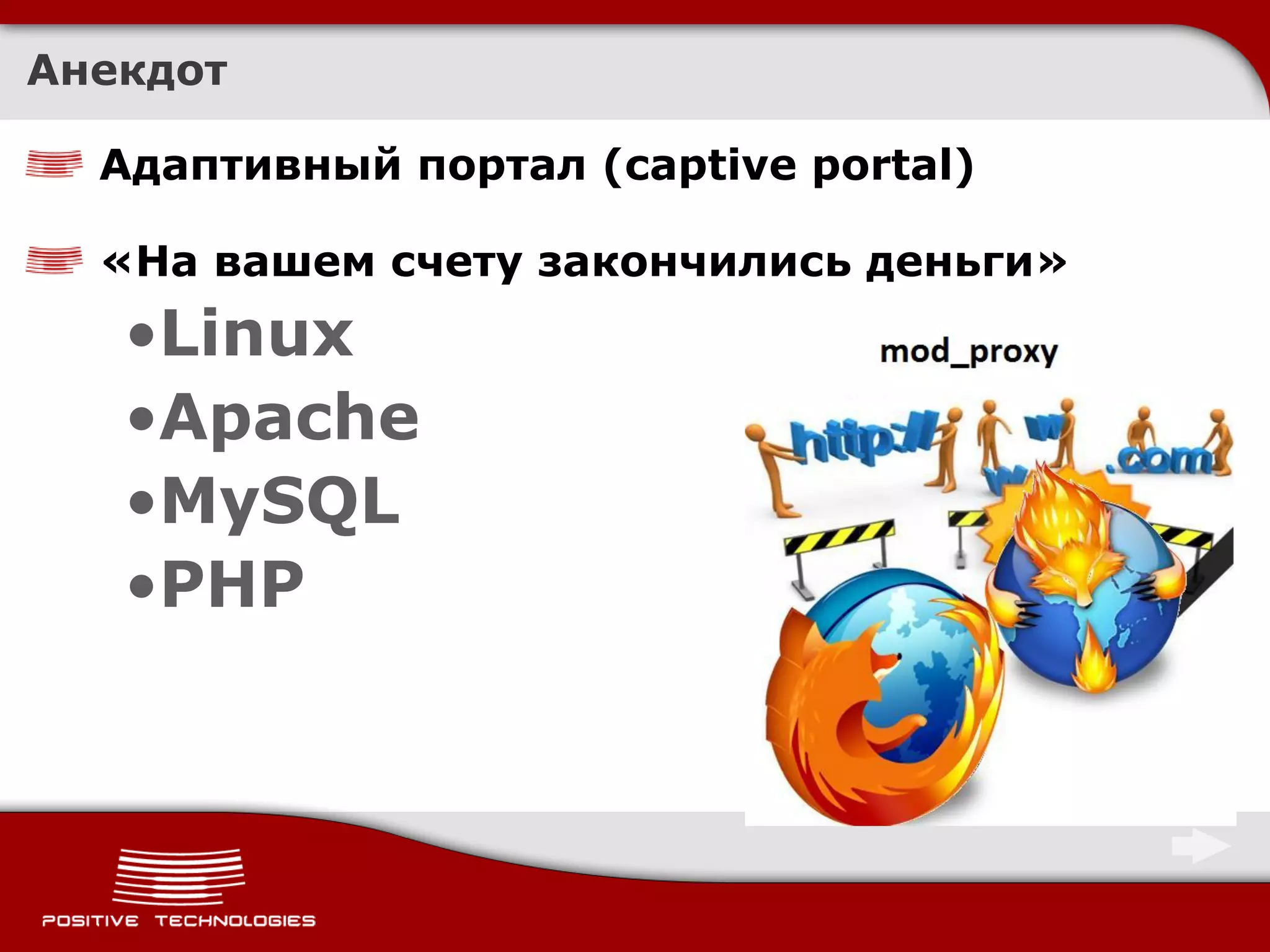 Анекдот

Адаптивный портал (captive portal)

«На вашем счету закончились деньги»

•Linux
•Apache
•MySQL
•PHP

mod_proxy

http:// www .com

POSITIVE TECHNOLOGIES